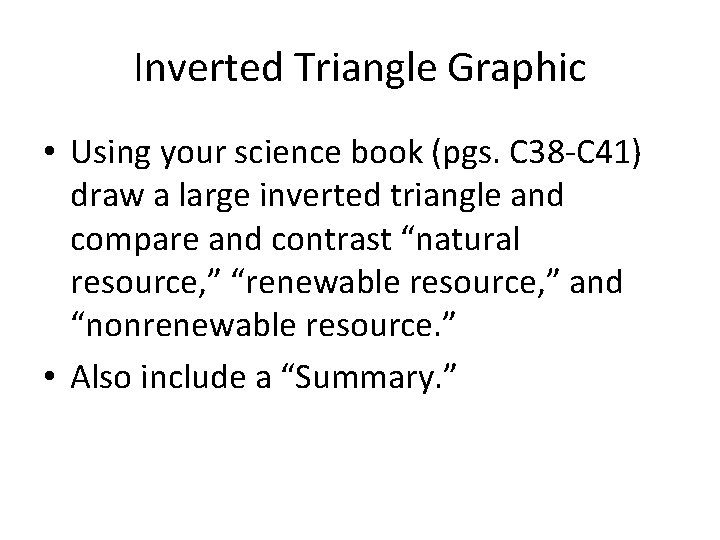 Inverted Triangle Graphic

• Using your science book (pgs. C38-C41) draw a large inverted triangle and compare and contrast “natural resource,” “renewable resource,” and “nonrenewable resource.”

• Also include a “Summary.”